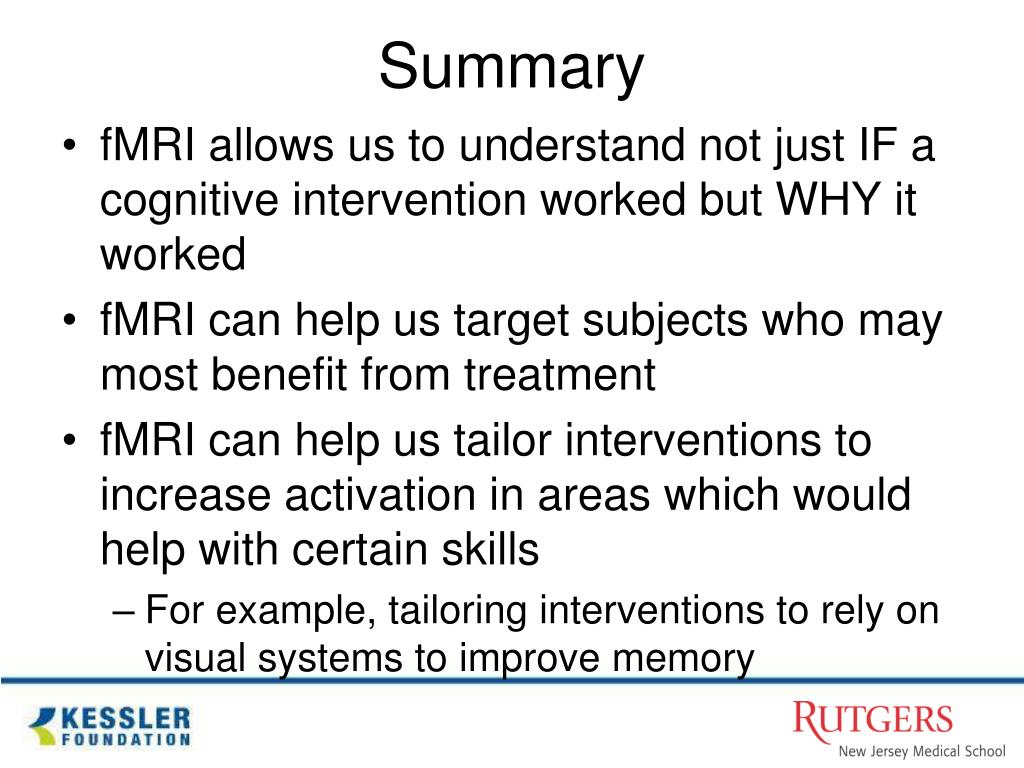 Summary

• fMRI allows us to understand not just IF a cognitive intervention worked but WHY it worked
• fMRI can help us target subjects who may most benefit from treatment
• fMRI can help us tailor interventions to increase activation in areas which would help with certain skills
– For example, tailoring interventions to rely on visual systems to improve memory

KESSLER FOUNDATION

RUTGERS
New Jersey Medical School